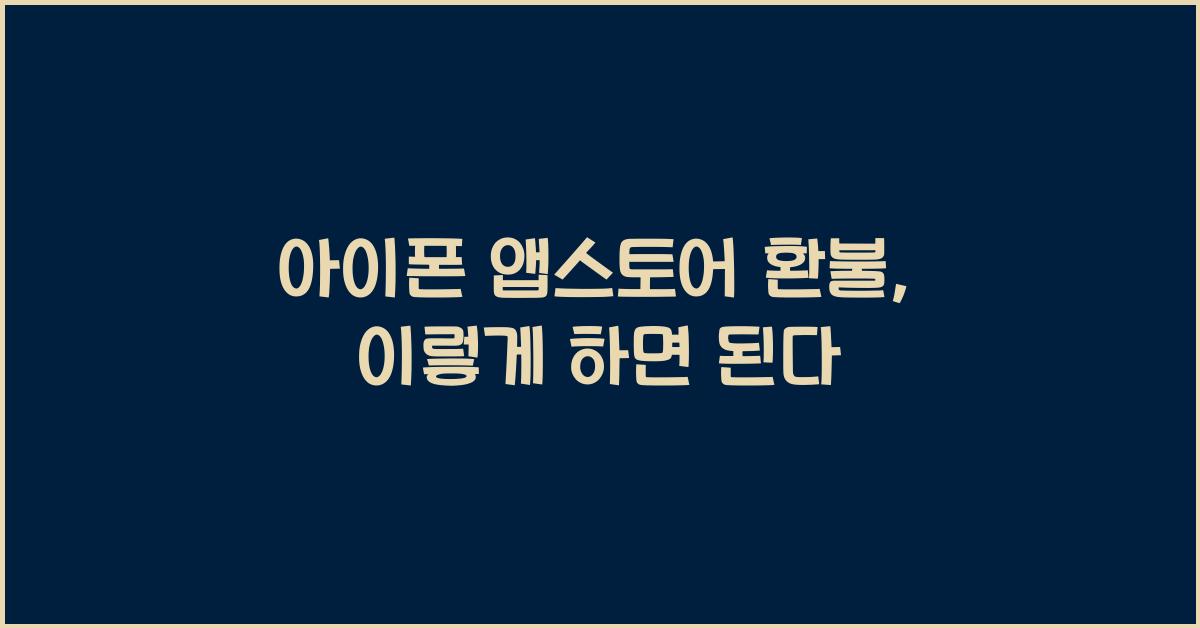 아이폰 앱스토어 환불,
이렇게 하면 된다